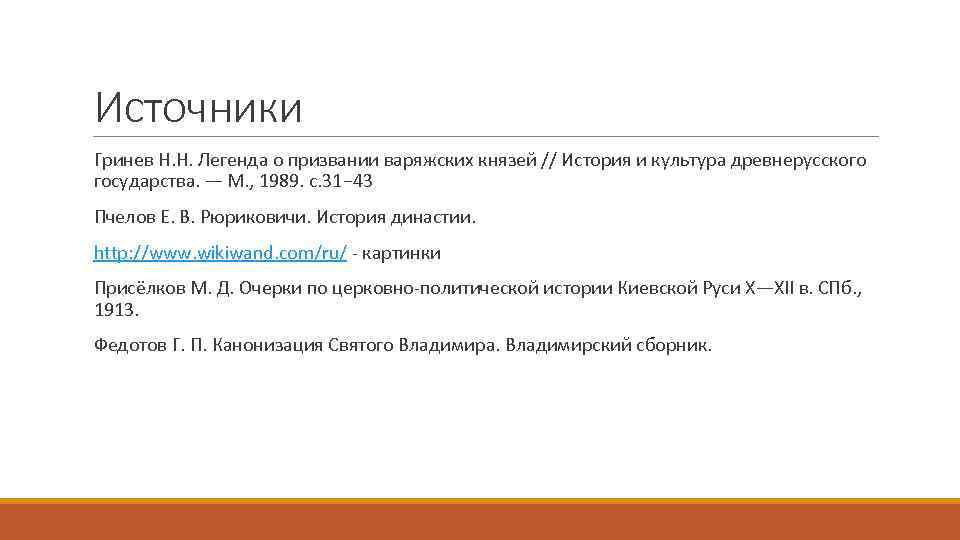 Источники

Гринев Н.Н. Легенда о призвании варяжских князей // История и культура древнерусского государства. — М., 1989. с.31–43

Пчелов Е. В. Рюриковичи. История династии.

http://www.wikiwand.com/ru/ - картинки

Присёлков М. Д. Очерки по церковно-политической истории Киевской Руси X—XII в. СПб., 1913.

Федотов Г. П. Канонизация Святого Владимира. Владимирский сборник.